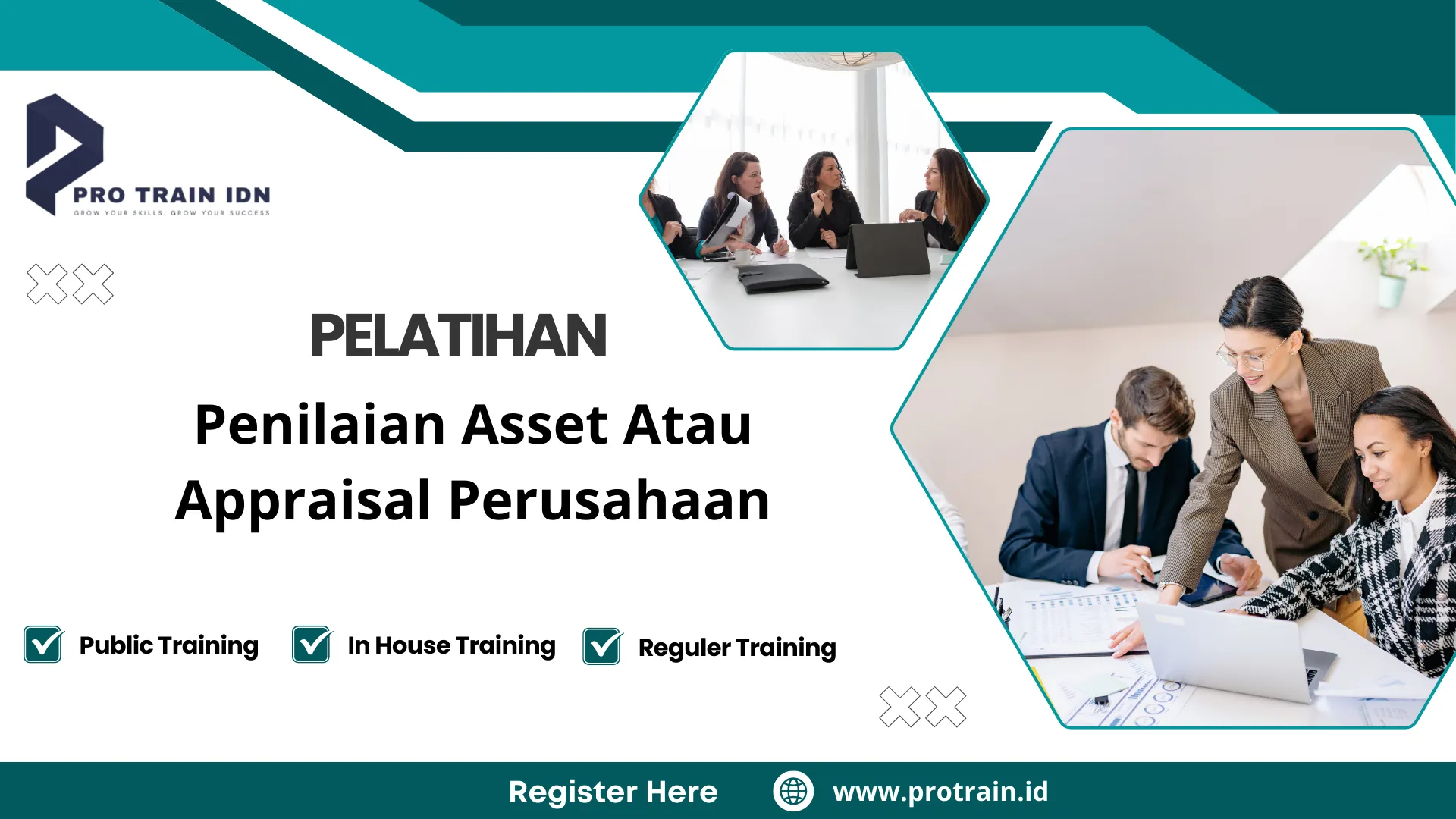 PRO TRAIN IDN
GROW YOUR SKILLS, GROW YOUR SUCCESS

PELATIHAN

Penilaian Asset Atau Appraisal Perusahaan

Public Training
In House Training
Reguler Training

Register Here
www.protrain.id